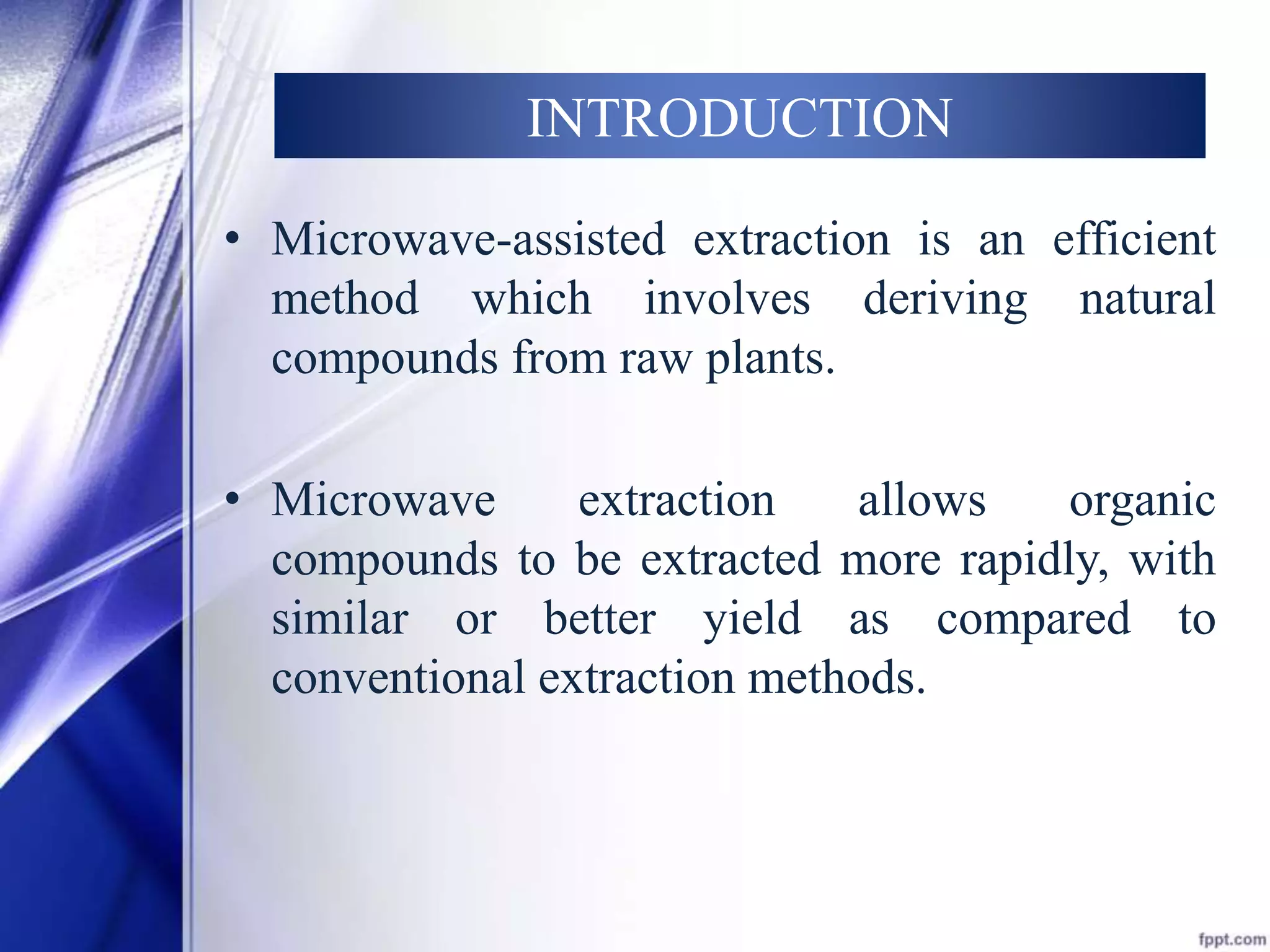 INTRODUCTION

• Microwave-assisted extraction is an efficient method which involves deriving natural compounds from raw plants.

• Microwave extraction allows organic compounds to be extracted more rapidly, with similar or better yield as compared to conventional extraction methods.

fppt.com